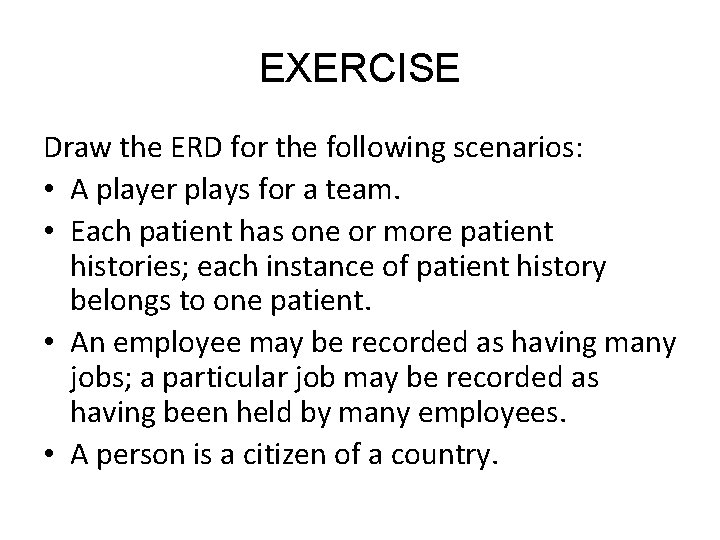 EXERCISE

Draw the ERD for the following scenarios:

• A player plays for a team.

• Each patient has one or more patient histories; each instance of patient history belongs to one patient.

• An employee may be recorded as having many jobs; a particular job may be recorded as having been held by many employees.

• A person is a citizen of a country.